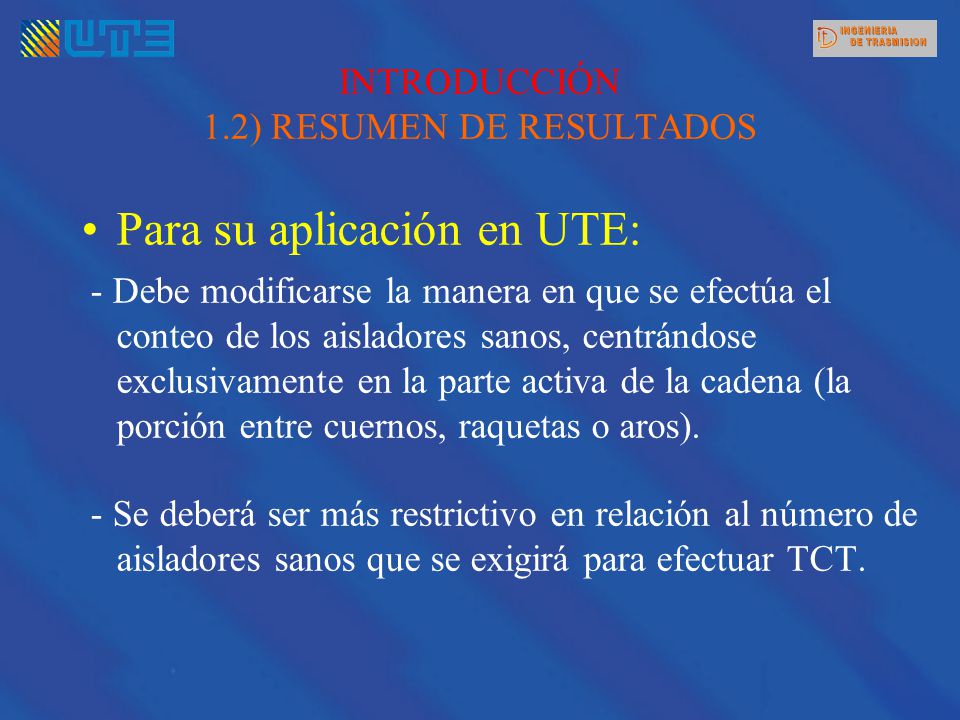 UTE

INGENIERIA DE TRASMISION

INTRODUCCIÓN
1.2) RESUMEN DE RESULTADOS

• Para su aplicación en UTE:

- Debe modificarse la manera en que se efectúa el conteo de los aisladores sanos, centrándose exclusivamente en la parte activa de la cadena (la porción entre cuernos, raquetas o aros).

- Se deberá ser más restrictivo en relación al número de aisladores sanos que se exigirá para efectuar TCT.